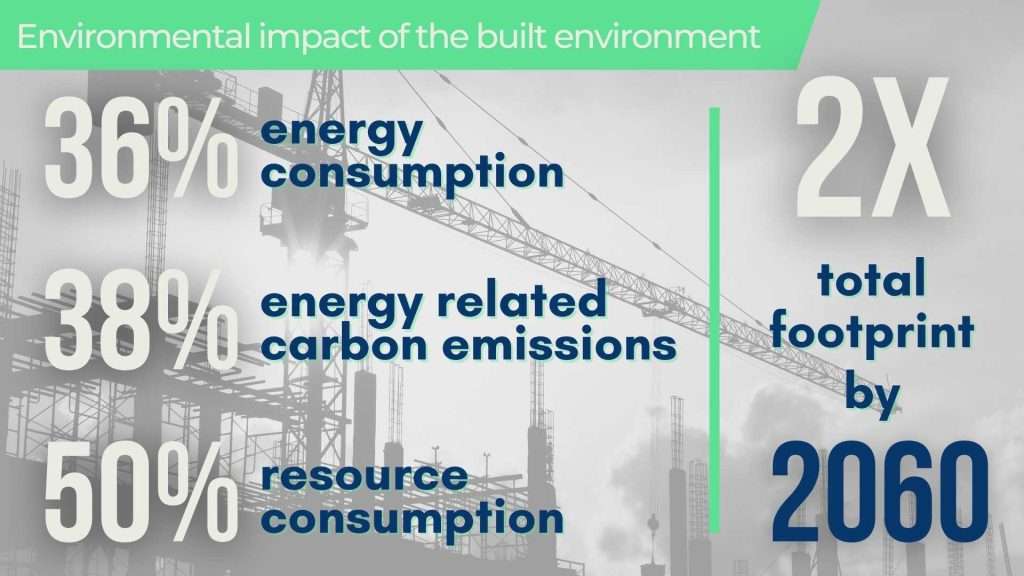 Environmental impact of the built environment

36% energy consumption

38% energy related carbon emissions

50% resource consumption

2X

total footprint by

2060